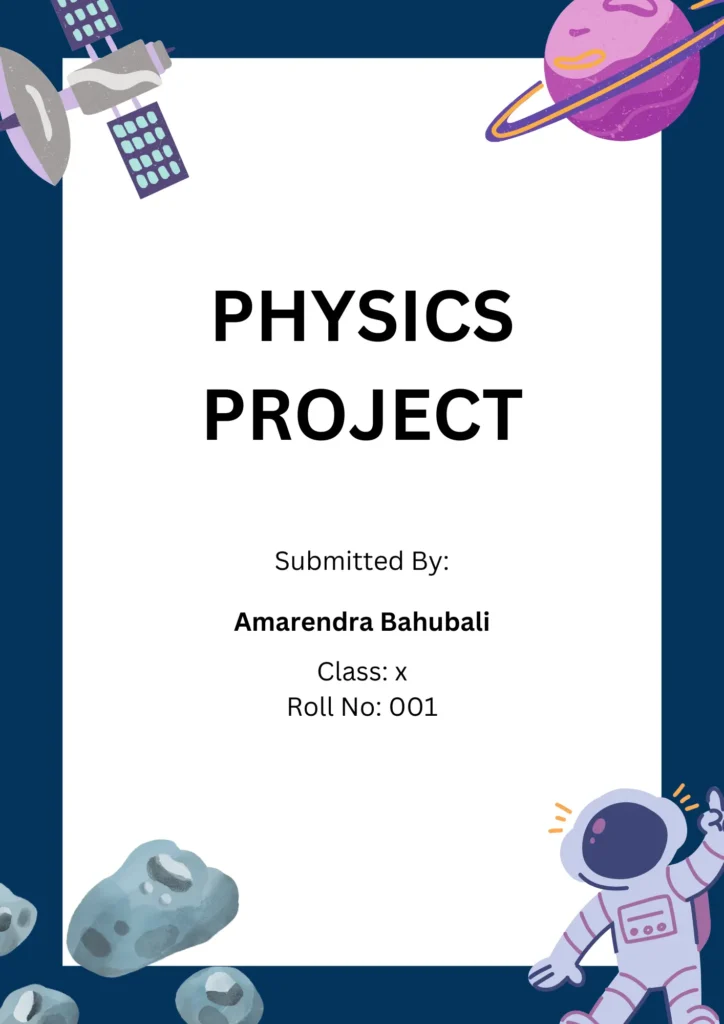 PHYSICS PROJECT

Submitted By:

Amarendra Bahubali

Class: x
Roll No: 001